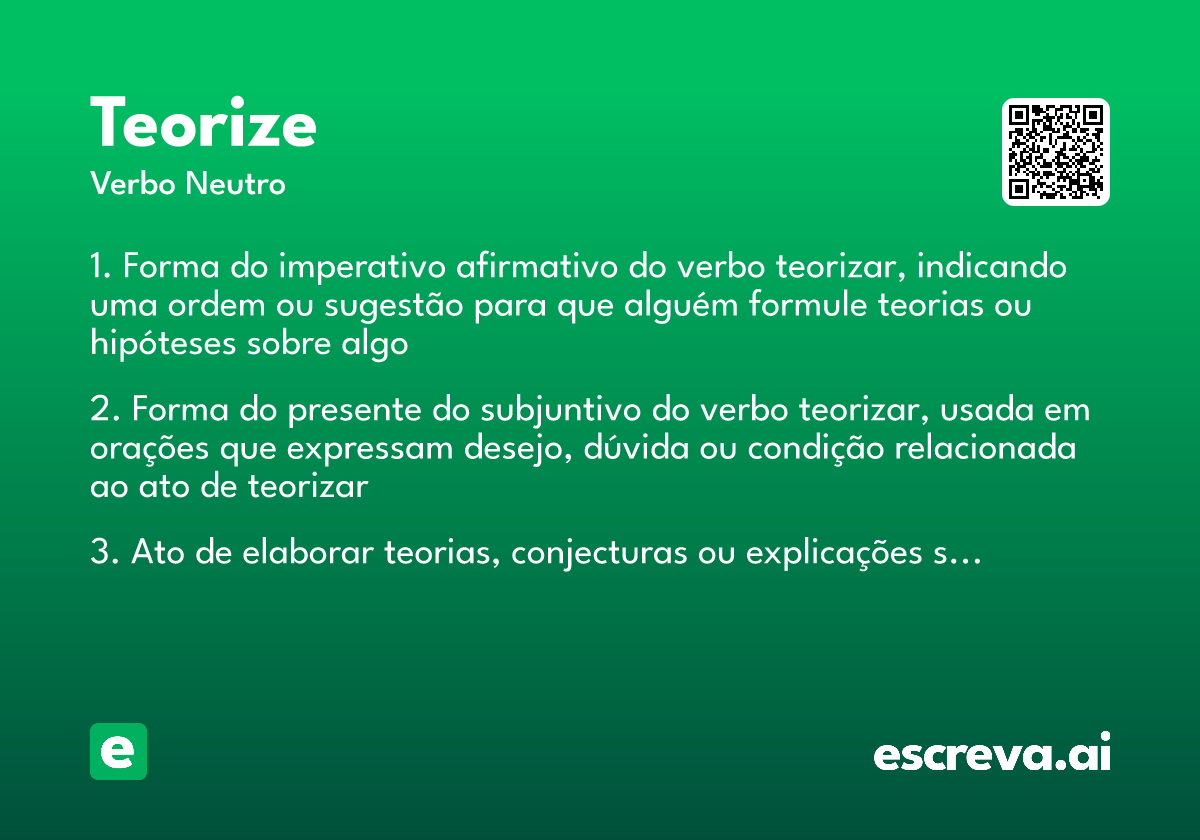 Teorize
Verbo Neutro

1. Forma do imperativo afirmativo do verbo teorizar, indicando uma ordem ou sugestão para que alguém formule teorias ou hipóteses sobre algo

2. Forma do presente do subjuntivo do verbo teorizar, usada em orações que expressam desejo, dúvida ou condição relacionada ao ato de teorizar

3. Ato de elaborar teorias, conjecturas ou explicações s...

e

escreva.ai